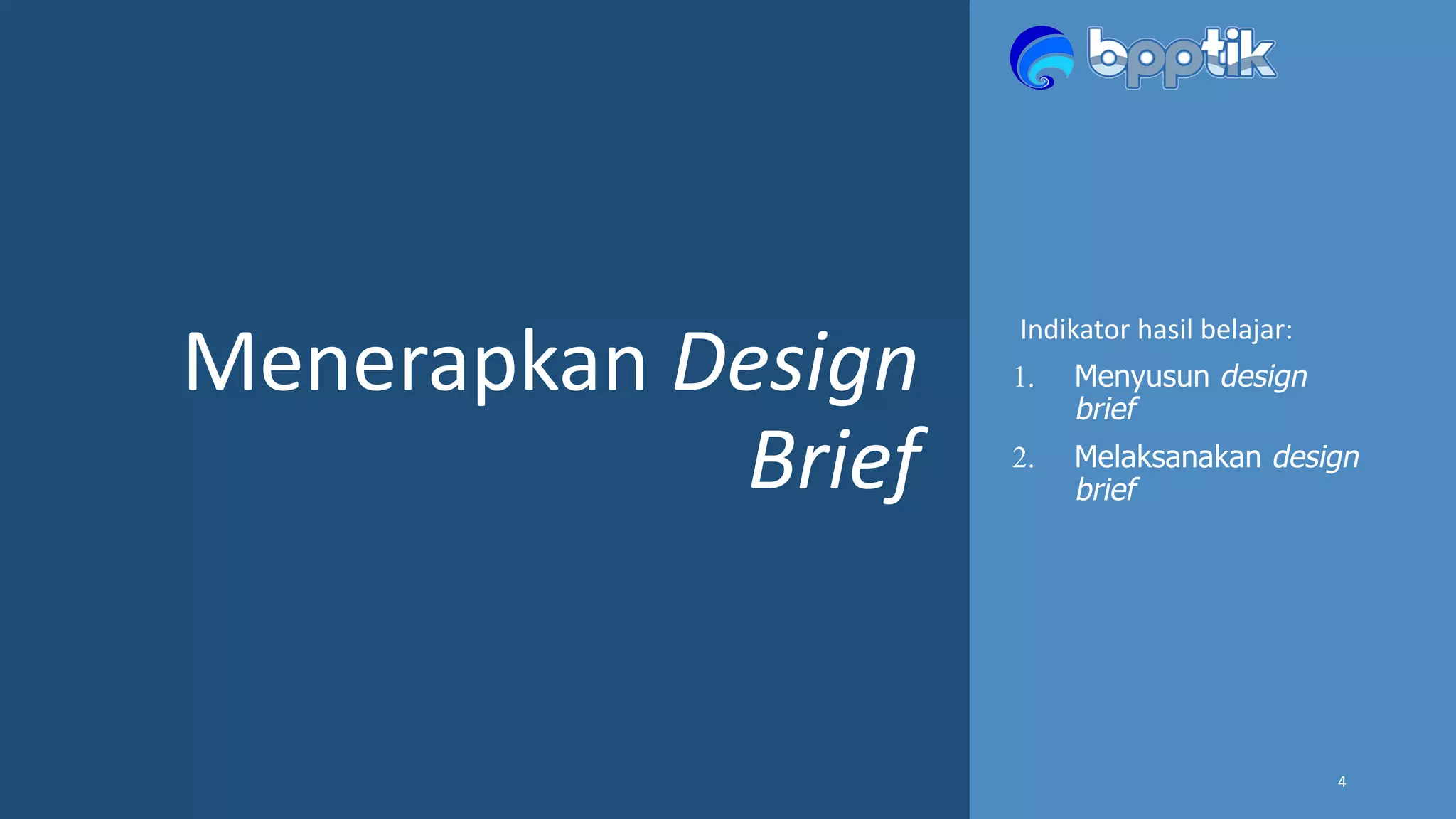 Menerapkan Design Brief

bpptik

Indikator hasil belajar:

1. Menyusun design brief
2. Melaksanakan design brief

4